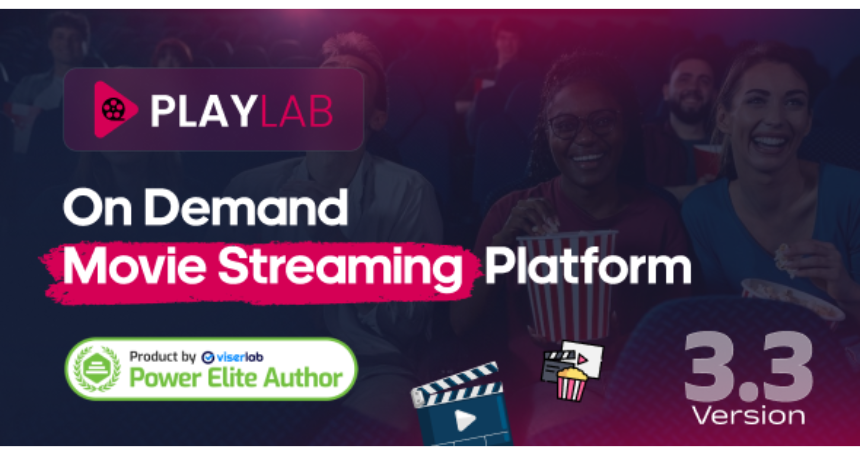 PLAYLAB

On Demand
Movie Streaming Platform

Product by viserlab
Power Elite Author

3.3
Version